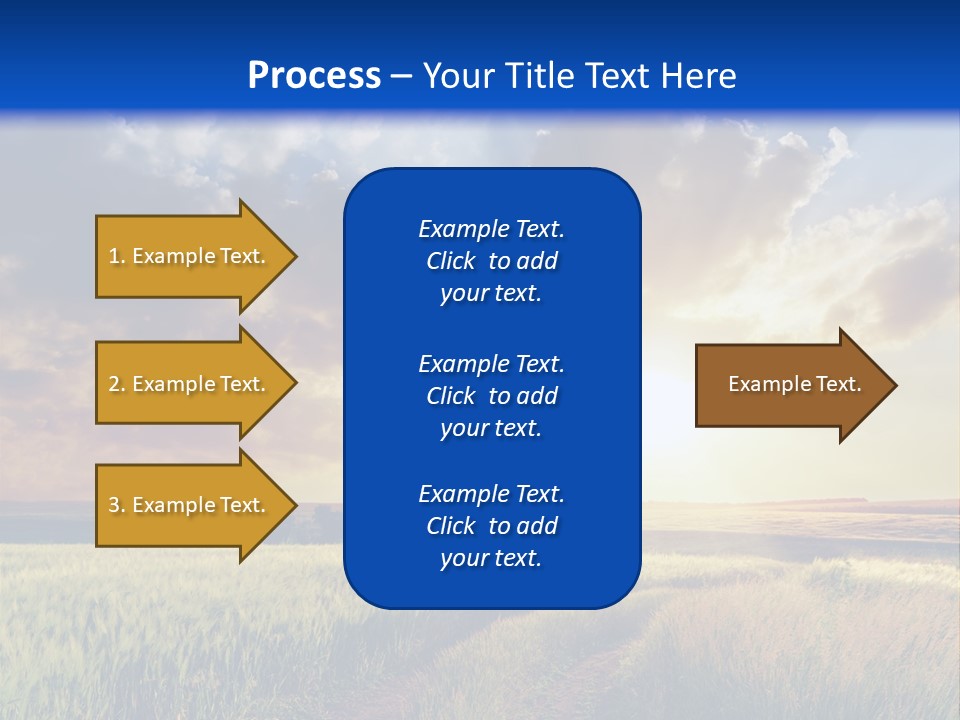 Process – Your Title Text Here

1. Example Text.

2. Example Text.

3. Example Text.

Example Text. Click to add your text.

Example Text. Click to add your text.

Example Text. Click to add your text.

Example Text.